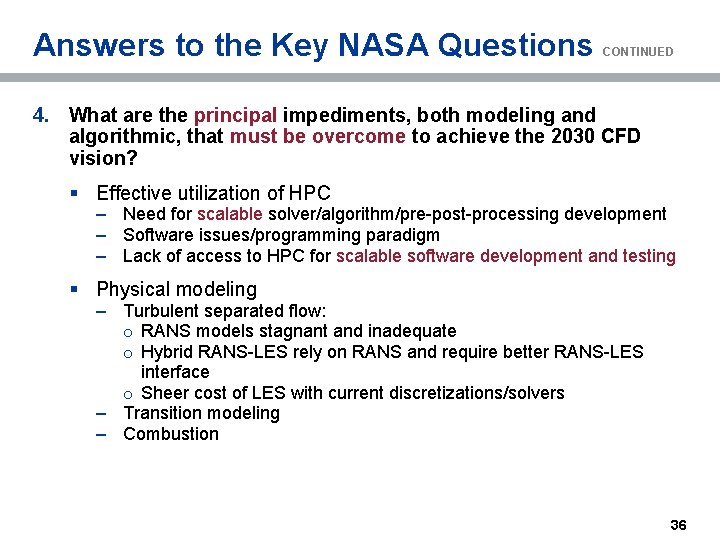 Answers to the Key NASA Questions CONTINUED

4. What are the principal impediments, both modeling and algorithmic, that must be overcome to achieve the 2030 CFD vision?

▪ Effective utilization of HPC
– Need for scalable solver/algorithm/pre-post-processing development
– Software issues/programming paradigm
– Lack of access to HPC for scalable software development and testing

▪ Physical modeling
– Turbulent separated flow:
o RANS models stagnant and inadequate
o Hybrid RANS-LES rely on RANS and require better RANS-LES interface
o Sheer cost of LES with current discretizations/solvers
– Transition modeling
– Combustion

36